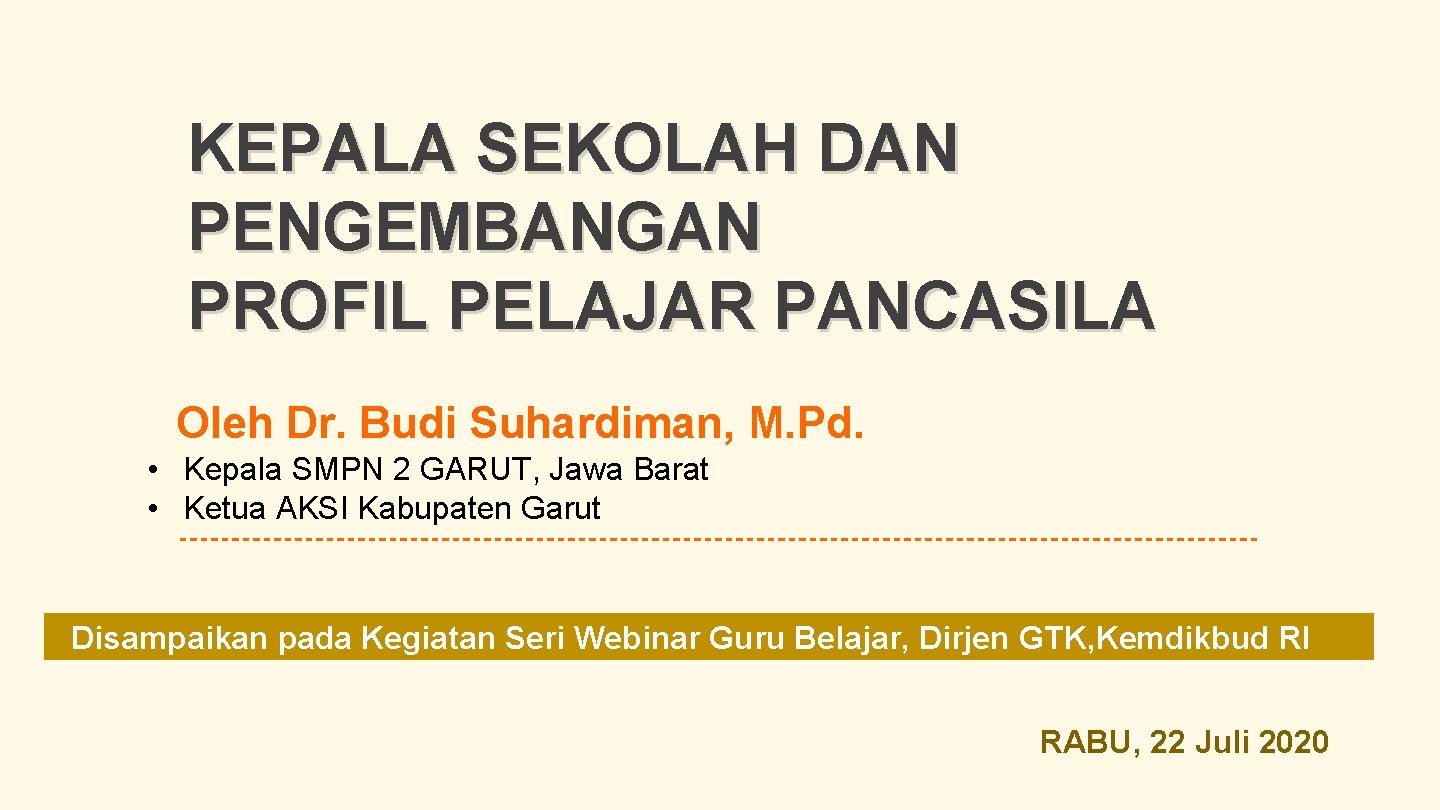 KEPALA SEKOLAH DAN PENGEMBANGAN PROFIL PELAJAR PANCASILA

Oleh Dr. Budi Suhardiman, M.Pd.

• Kepala SMPN 2 GARUT, Jawa Barat
• Ketua AKSI Kabupaten Garut

Disampaikan pada Kegiatan Seri Webinar Guru Belajar, Dirjen GTK,Kemdikbud RI

RABU, 22 Juli 2020